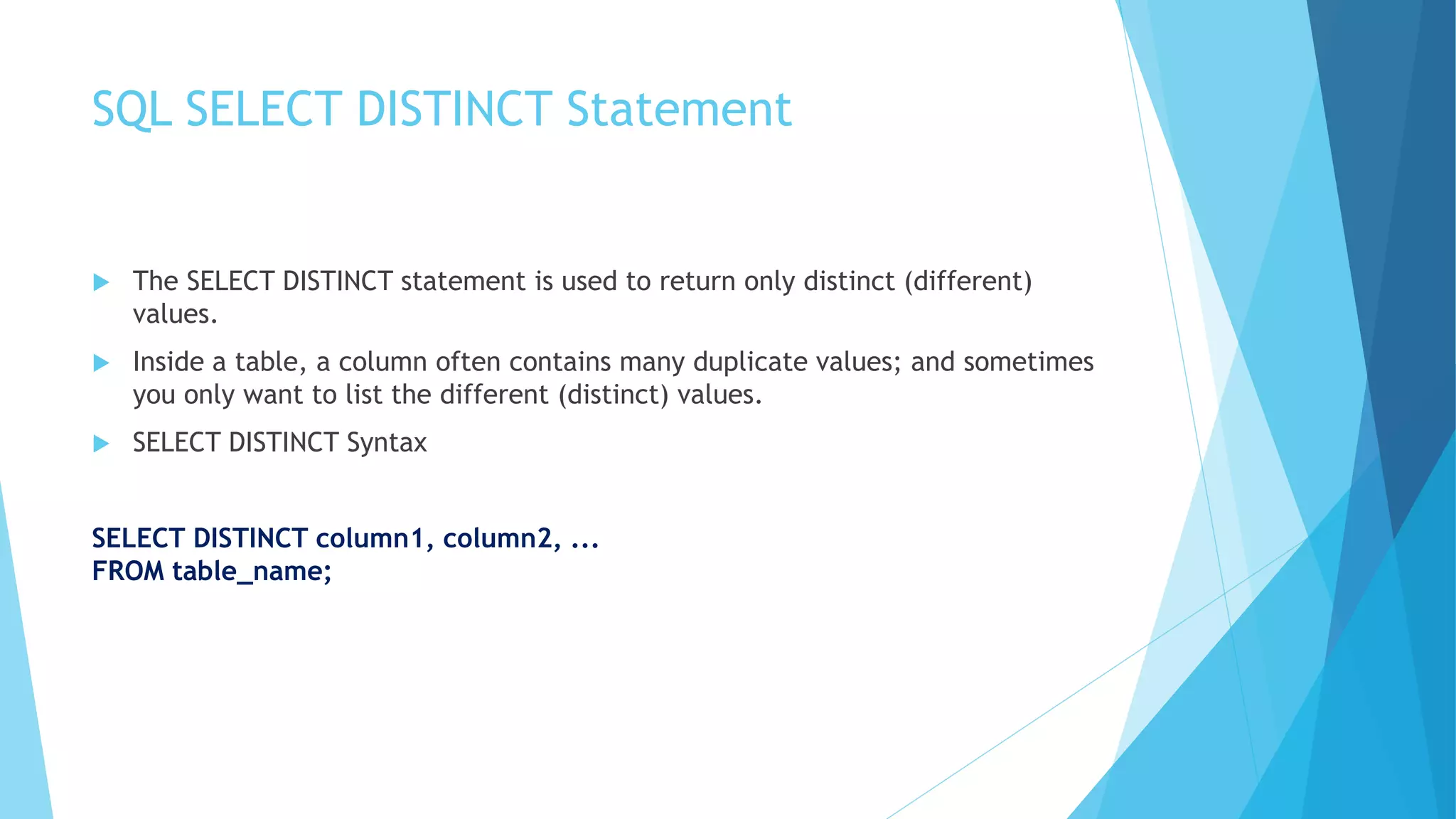 SQL SELECT DISTINCT Statement

The SELECT DISTINCT statement is used to return only distinct (different) values.

Inside a table, a column often contains many duplicate values; and sometimes you only want to list the different (distinct) values.

SELECT DISTINCT Syntax

SELECT DISTINCT column1, column2, ...
FROM table_name;